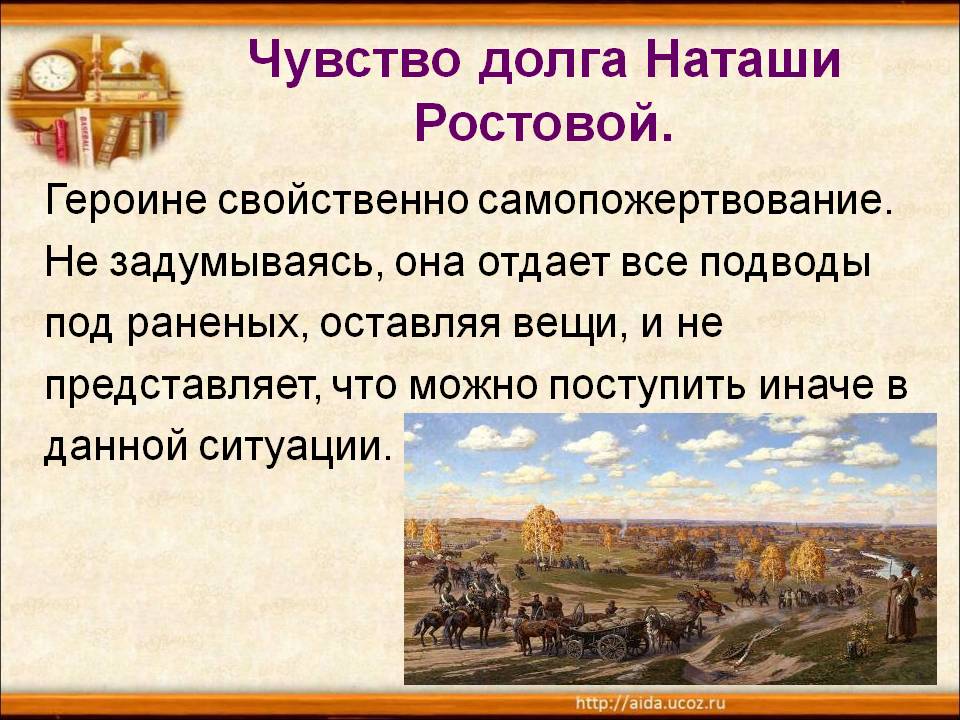 Чувство долга Наташи Ростовой.

Героине свойственно самопожертвование. Не задумываясь, она отдает все подводы под раненых, оставляя вещи, и не представляет, что можно поступить иначе в данной ситуации.

http://aida.ucoz.ru